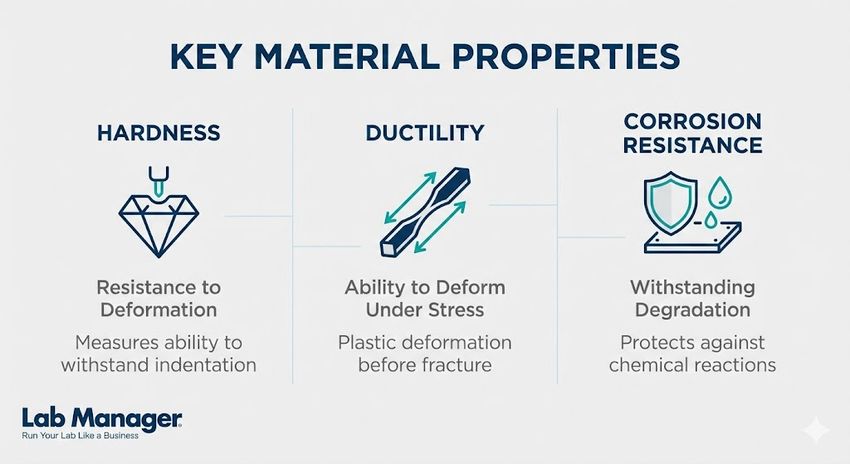 KEY MATERIAL PROPERTIES

HARDNESS

Resistance to Deformation

Measures ability to withstand indentation

DUCTILITY

Ability to Deform Under Stress

Plastic deformation before fracture

CORROSION RESISTANCE

Withstanding Degradation

Protects against chemical reactions

Lab Manager
Run Your Lab Like a Business